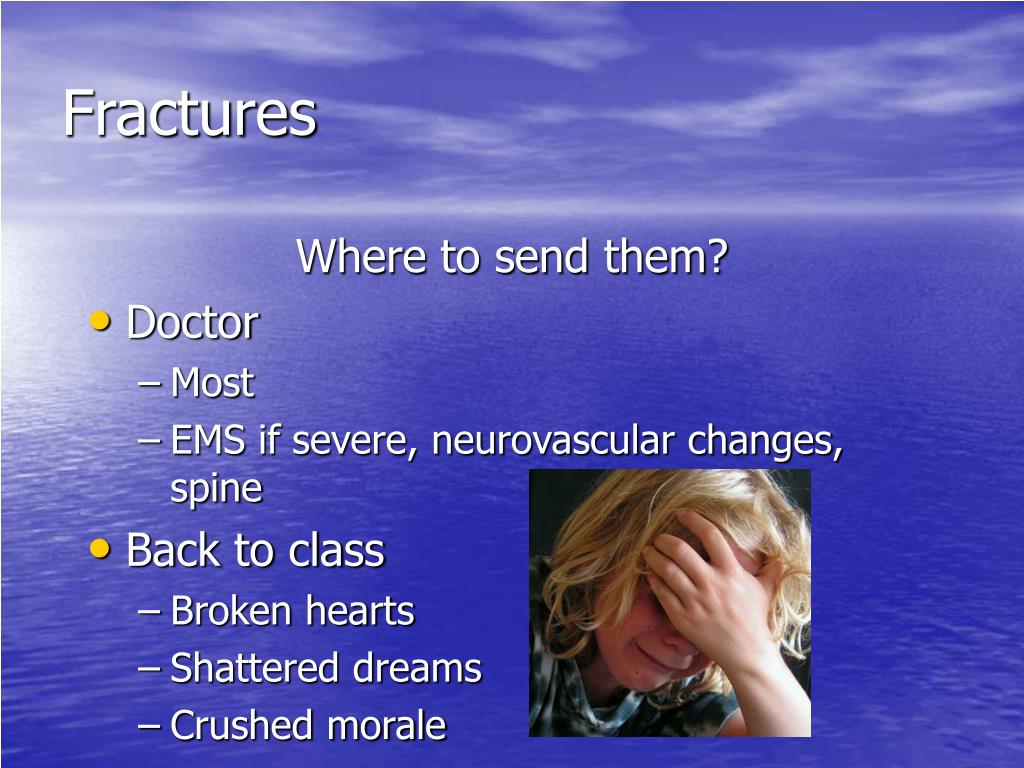 Fractures

Where to send them?

• Doctor
– Most
– EMS if severe, neurovascular changes, spine
• Back to class
– Broken hearts
– Shattered dreams
– Crushed morale